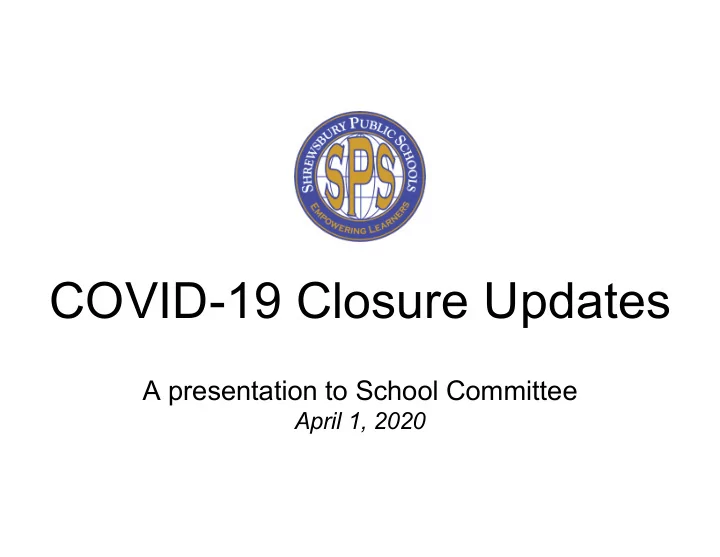 SHREWSBURY PUBLIC SCHOOLS
SPS
EMPOWERING LEARNERS

COVID-19 Closure Updates

A presentation to School Committee
April 1, 2020